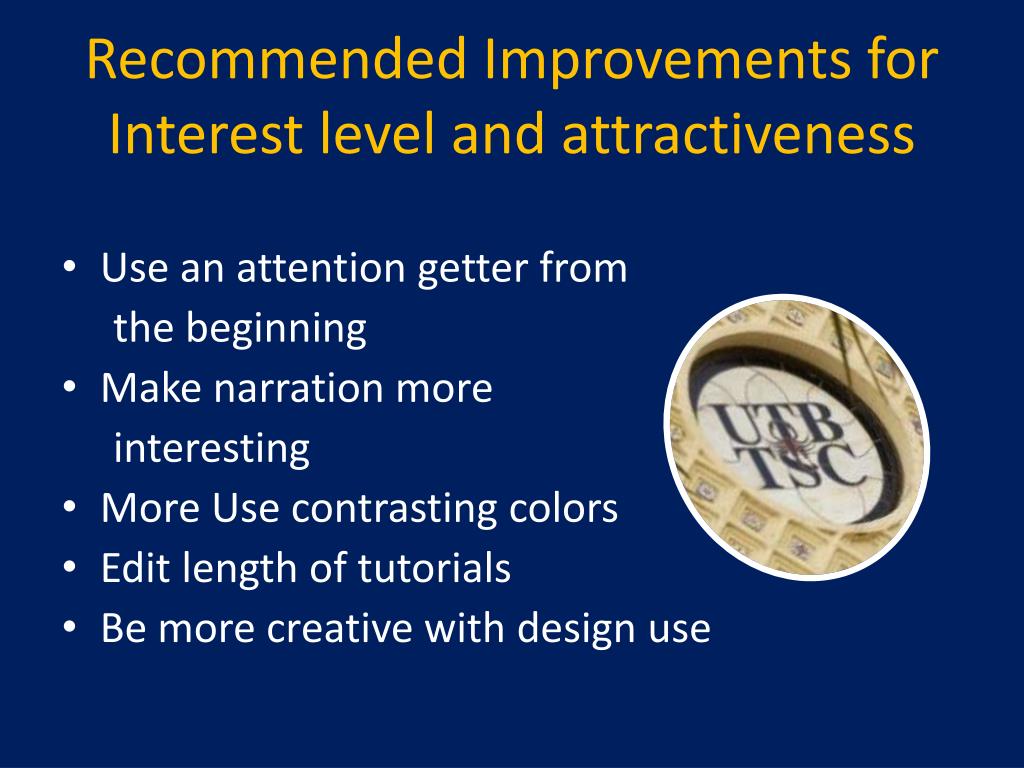 Recommended Improvements for Interest level and attractiveness

• Use an attention getter from the beginning
• Make narration more interesting
• More Use contrasting colors
• Edit length of tutorials
• Be more creative with design use

UTB
TSC